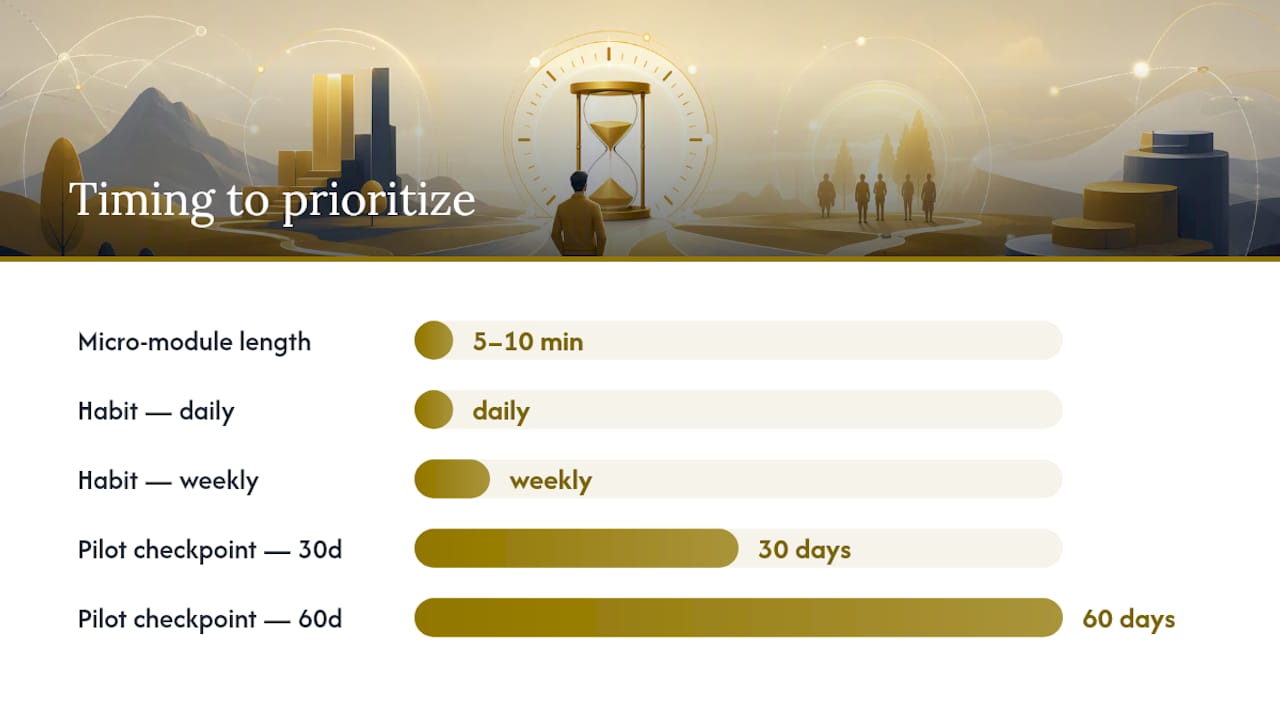 Timing to prioritize

Micro-module length 5–10 min

Habit — daily daily

Habit — weekly weekly

Pilot checkpoint — 30d 30 days

Pilot checkpoint — 60d 60 days